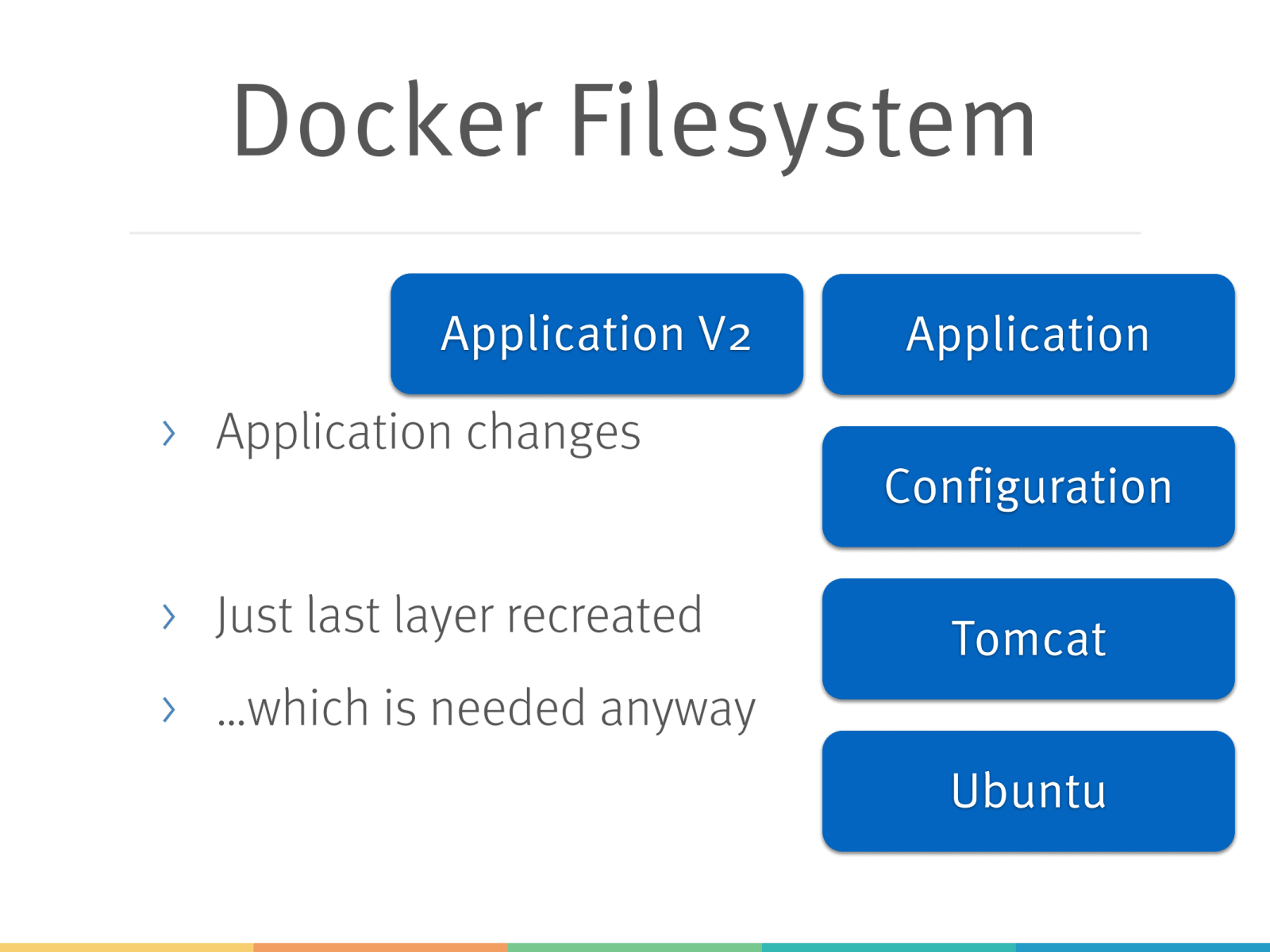 Docker Filesystem

Application V2

Application

› Application changes

Configuration

› Just last layer recreated

Tomcat

› ...which is needed anyway

Ubuntu